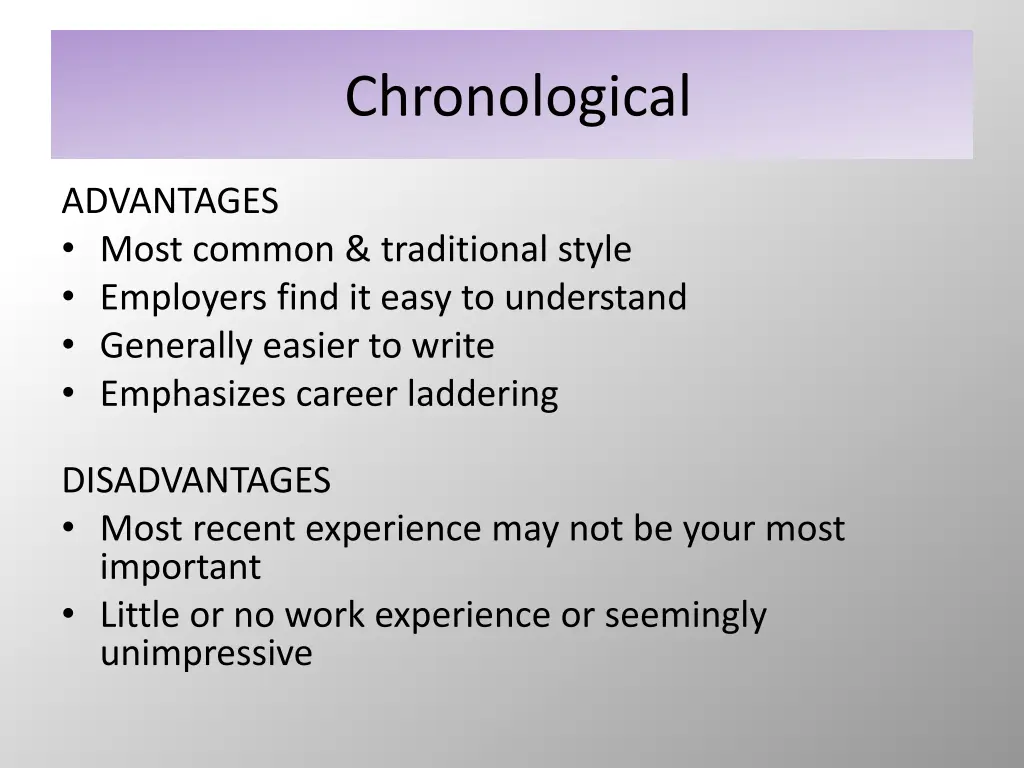 Chronological

ADVANTAGES
• Most common & traditional style
• Employers find it easy to understand
• Generally easier to write
• Emphasizes career laddering

DISADVANTAGES
• Most recent experience may not be your most important
• Little or no work experience or seemingly unimpressive